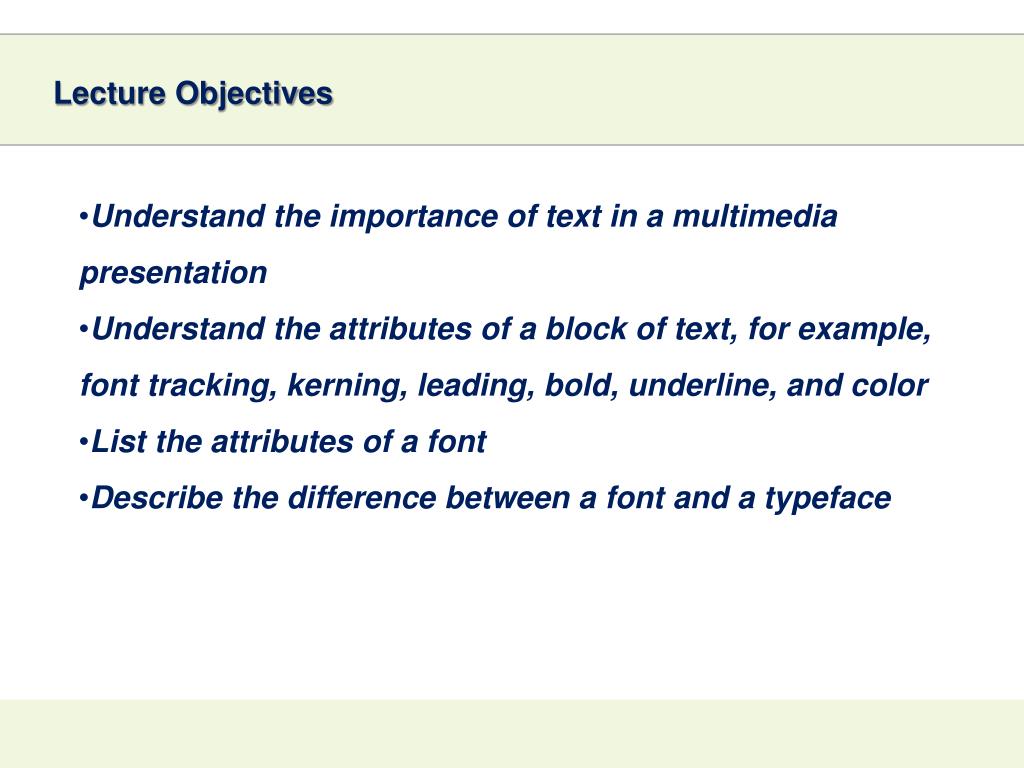 Lecture Objectives

•Understand the importance of text in a multimedia presentation
•Understand the attributes of a block of text, for example, font tracking, kerning, leading, bold, underline, and color
•List the attributes of a font
•Describe the difference between a font and a typeface